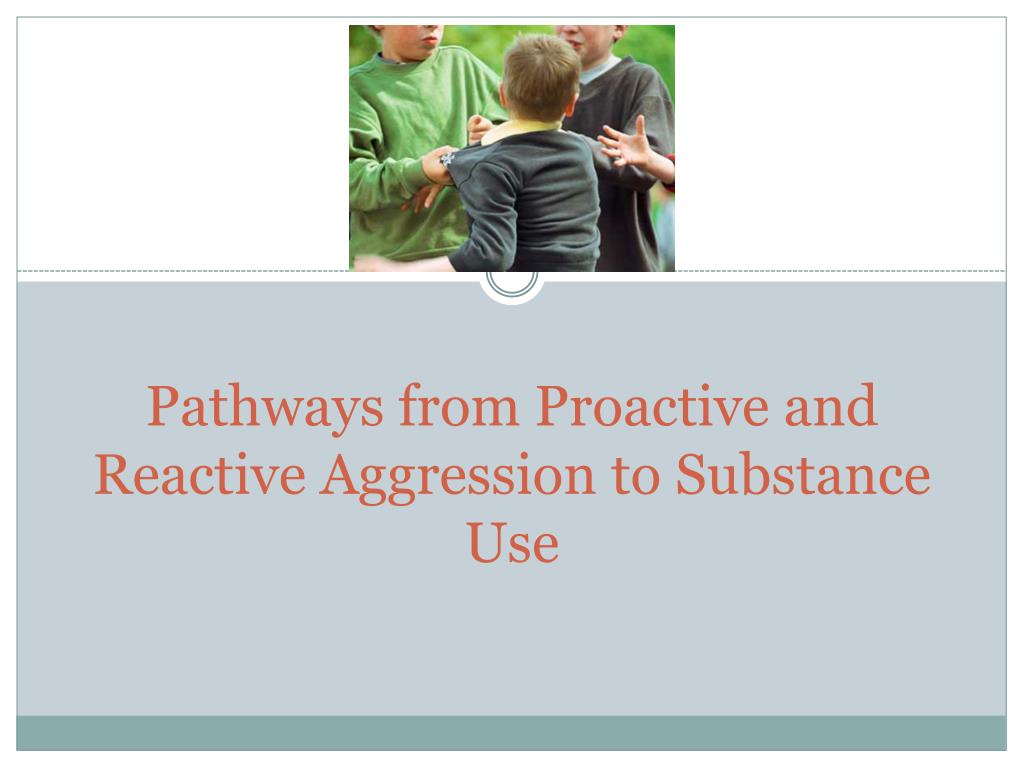 Pathways from Proactive and Reactive Aggression to Substance Use